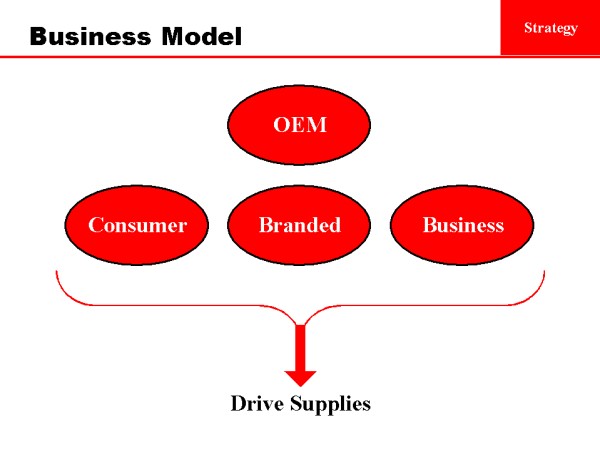 Business Model

Strategy

OEM

Consumer

Branded

Business

Drive Supplies